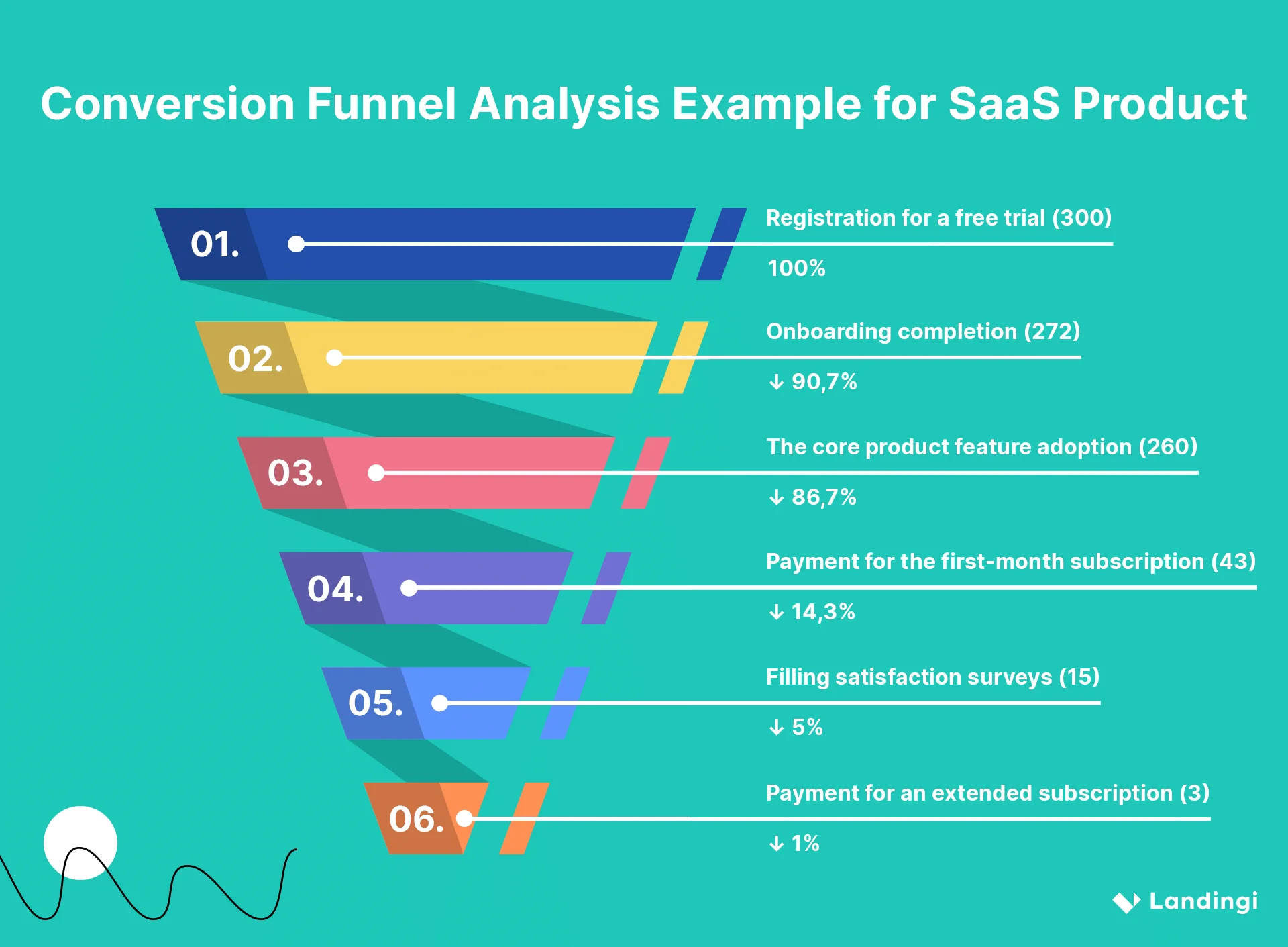 Conversion Funnel Analysis Example for SaaS Product

01.

Registration for a free trial (300)

100%

02.

Onboarding completion (272)

↓ 90,7%

03.

The core product feature adoption (260)

↓ 86,7%

04.

Payment for the first-month subscription (43)

↓ 14,3%

05.

Filling satisfaction surveys (15)

↓ 5%

06.

Payment for an extended subscription (3)

↓ 1%

Landingi